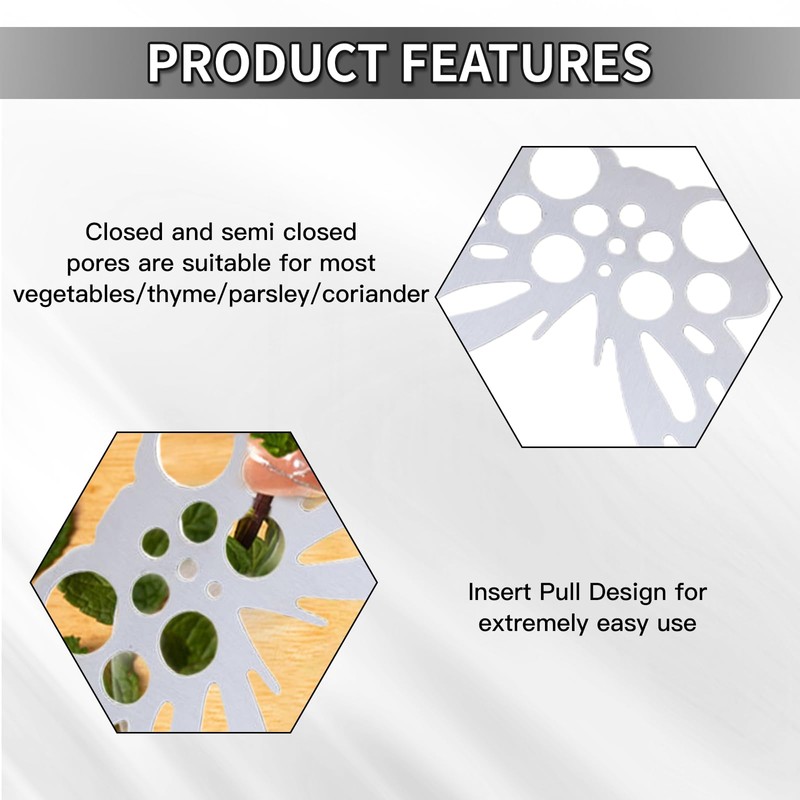 PRODUCT FEATURES

Closed and semi closed pores are suitable for most vegetables/thyme/parsley/coriander

Insert Pull Design for extremely easy use